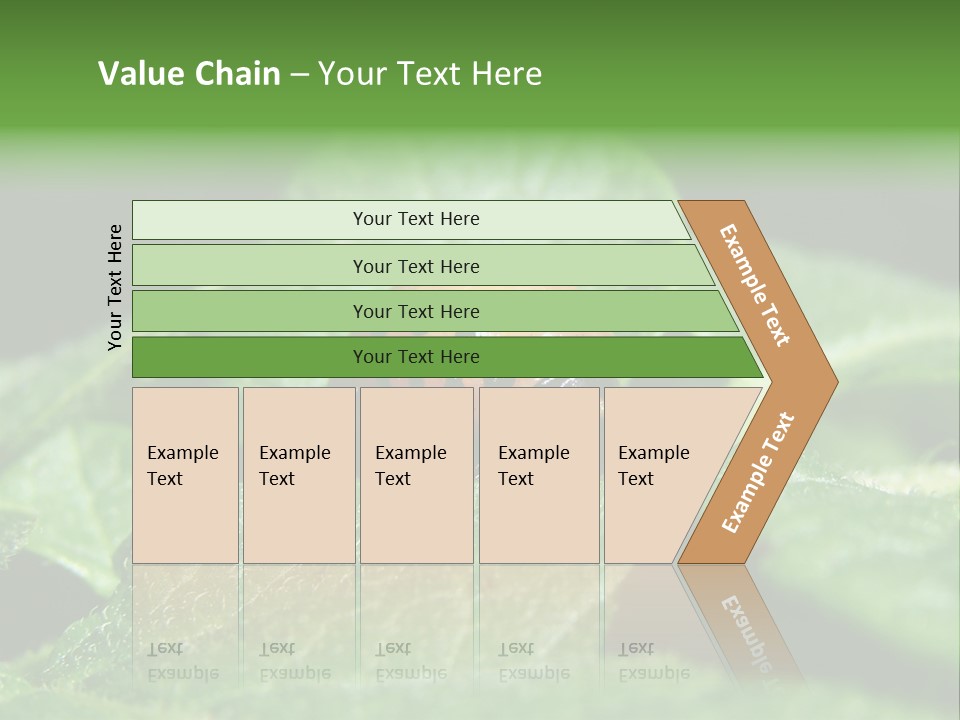 Value Chain – Your Text Here

Your Text Here

Your Text Here

Your Text Here

Your Text Here

Your Text Here

Example Text

Example Text

Example Text

Example Text

Example Text

Example Text

Example Text